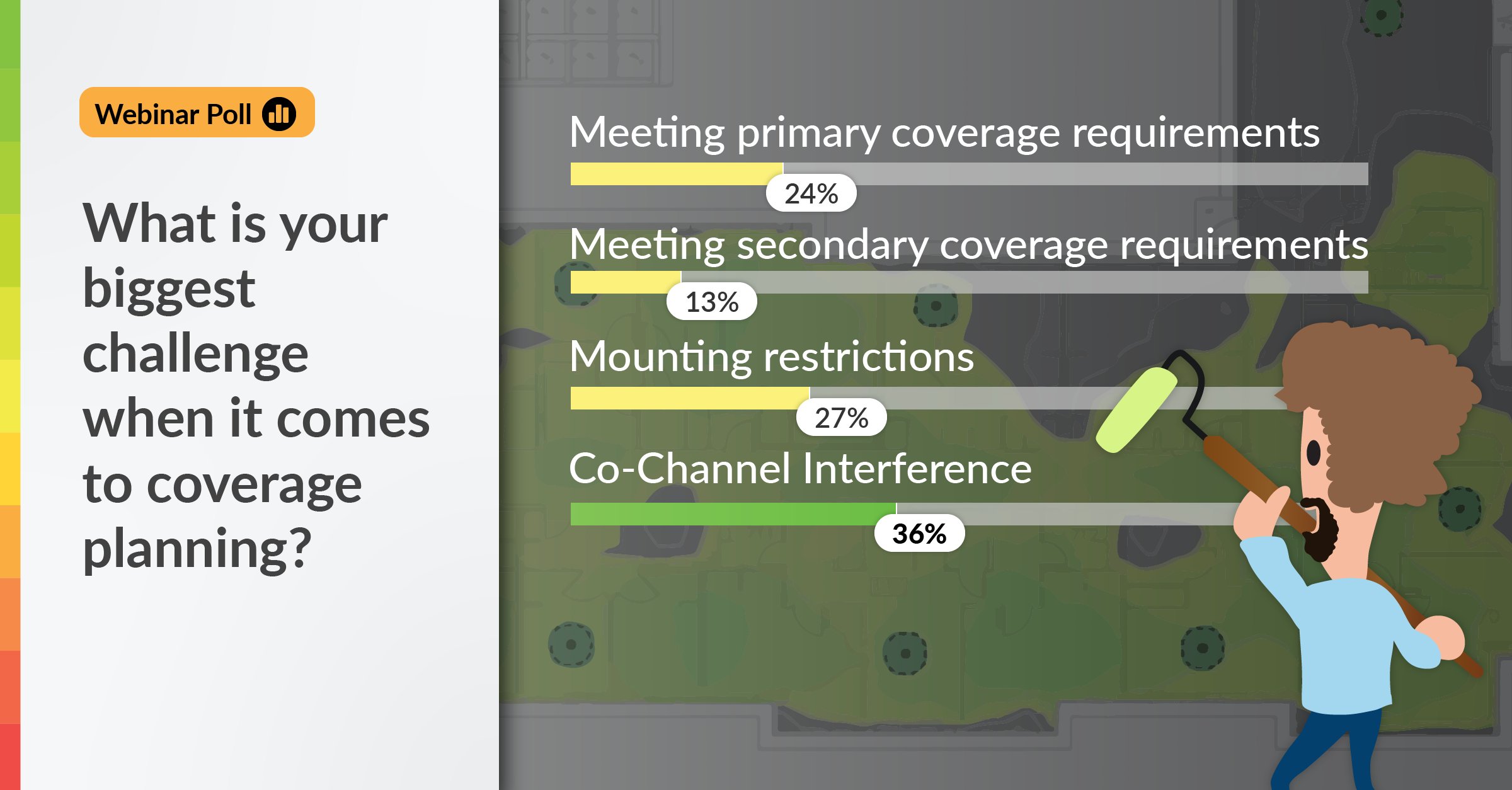 Webinar Poll

What is your biggest challenge when it comes to coverage planning?

Meeting primary coverage requirements
24%

Meeting secondary coverage requirements
13%

Mounting restrictions
27%

Co-Channel Interference
36%